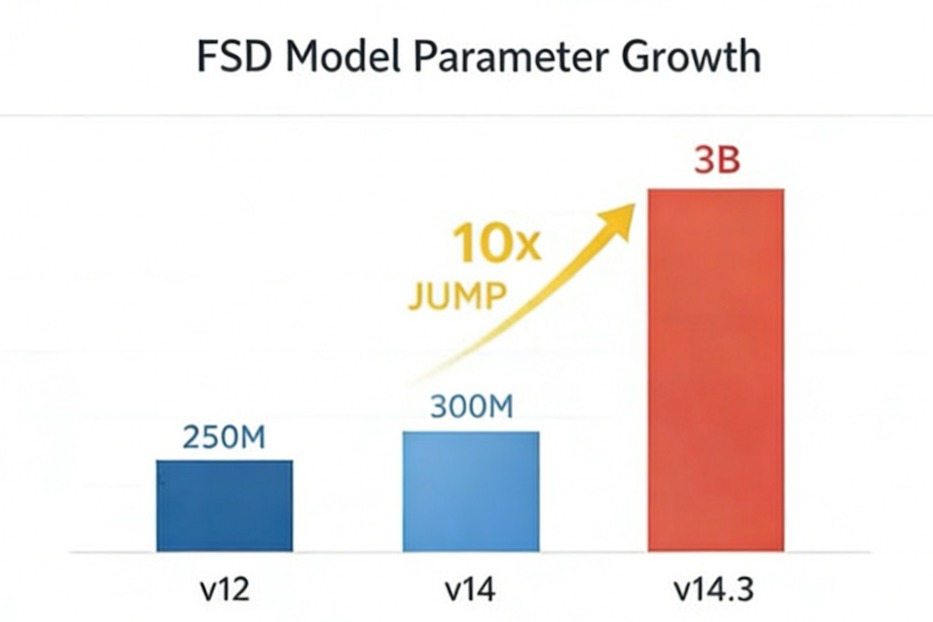 FSD Model Parameter Growth

3B

10x
JUMP

300M

250M

v12

v14

v14.3